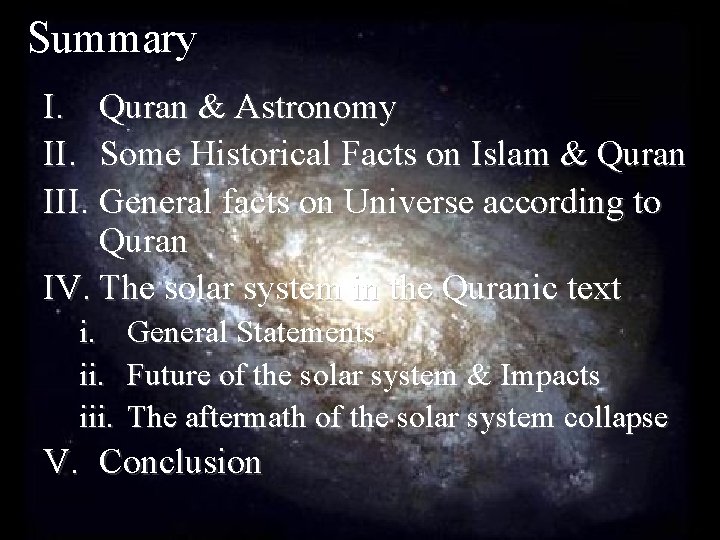 Summary

I. Quran & Astronomy

II. Some Historical Facts on Islam & Quran

III. General facts on Universe according to Quran

IV. The solar system in the Quranic text

i. General Statements

ii. Future of the solar system & Impacts

iii. The aftermath of the solar system collapse

V. Conclusion